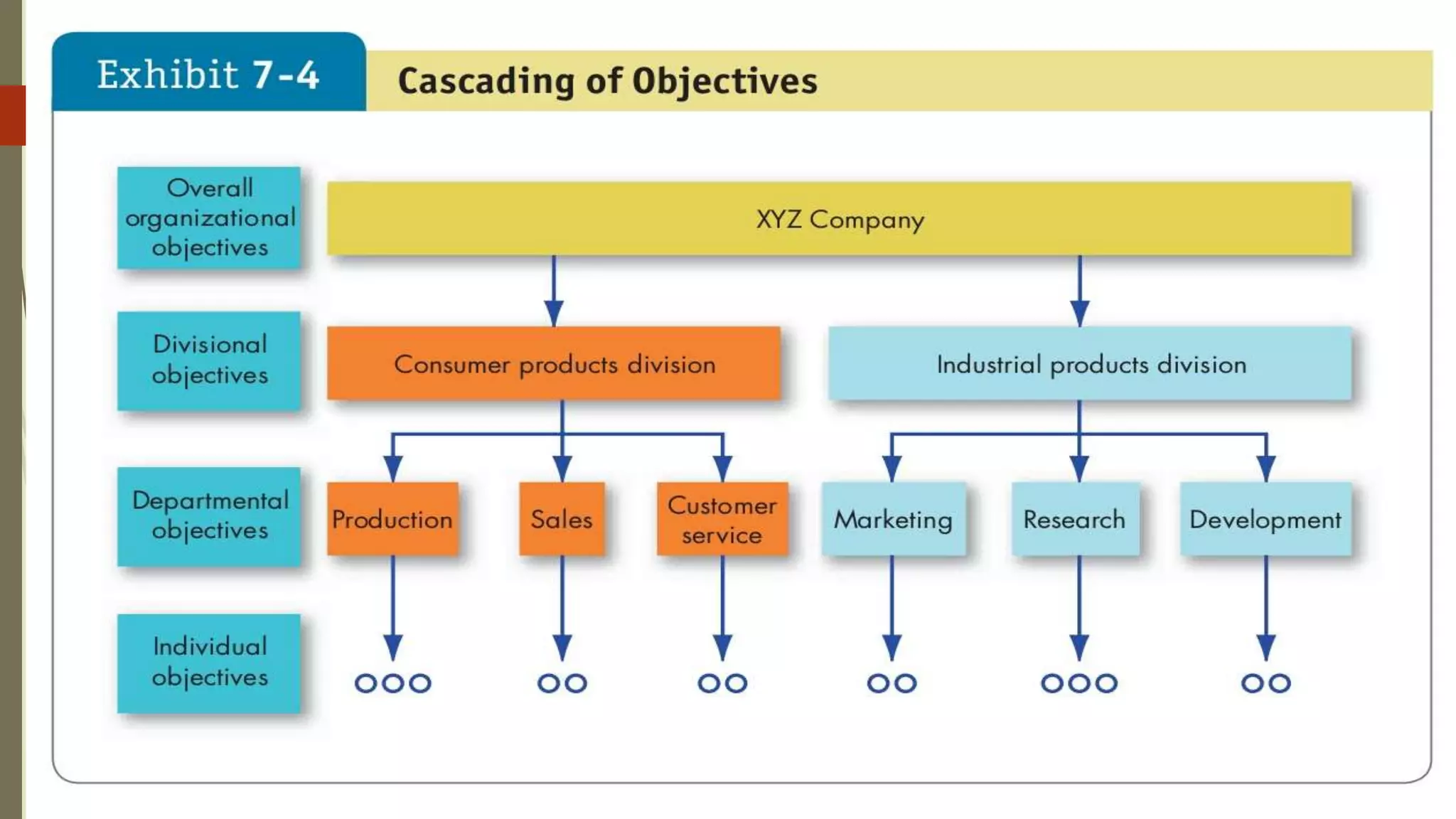 Exhibit 7-4 Cascading of Objectives

Overall organizational objectives

XYZ Company

Divisional objectives

Consumer products division

Industrial products division

Departmental objectives

Production

Sales

Customer service

Marketing

Research

Development

Individual objectives